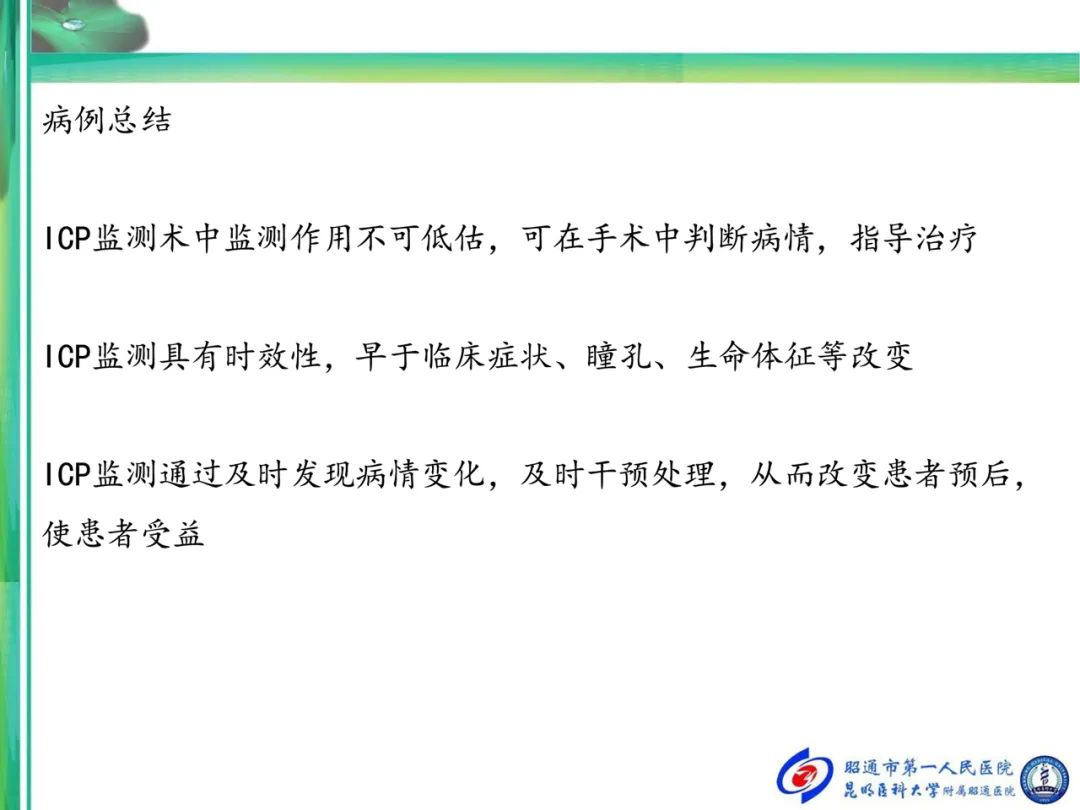 病例总结

ICP监测术中监测作用不可低估，可在手术中判断病情，指导治疗

ICP监测具有时效性，早于临床症状、瞳孔、生命体征等改变

ICP监测通过及时发现病情变化，及时干预处理，从而改变患者预后，使患者受益

昭通市第一人民医院
昆明医科大学附属昭通医院